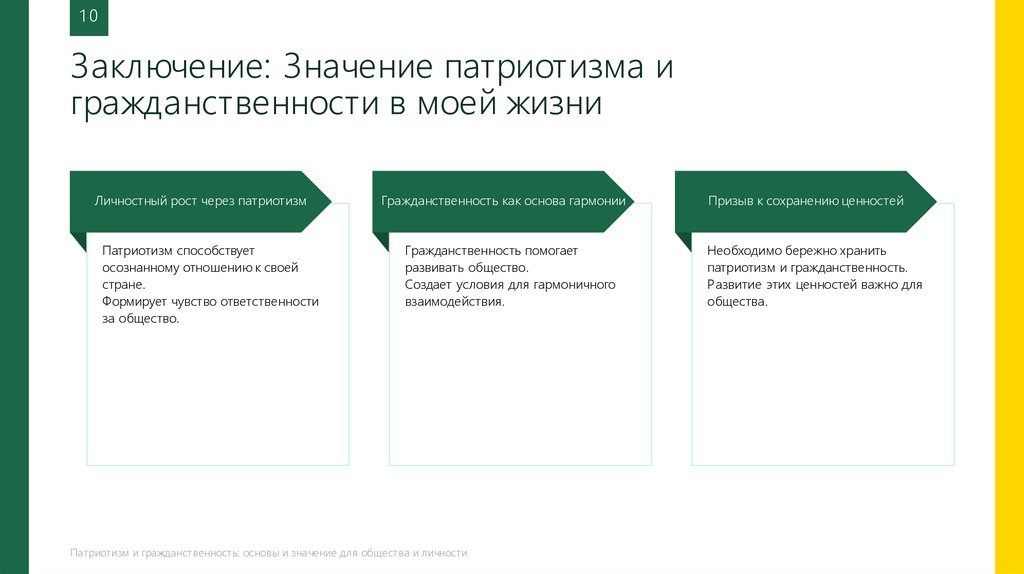 10

Заключение: Значение патриотизма и гражданственности в моей жизни

Личностный рост через патриотизм

Патриотизм способствует осознанному отношению к своей стране.
Формирует чувство ответственности за общество.

Гражданственность как основа гармонии

Гражданственность помогает развивать общество.
Создает условия для гармоничного взаимодействия.

Призыв к сохранению ценностей

Необходимо бережно хранить патриотизм и гражданственность.
Развитие этих ценностей важно для общества.

Патриотизм и гражданственность: основы и значение для общества и личности